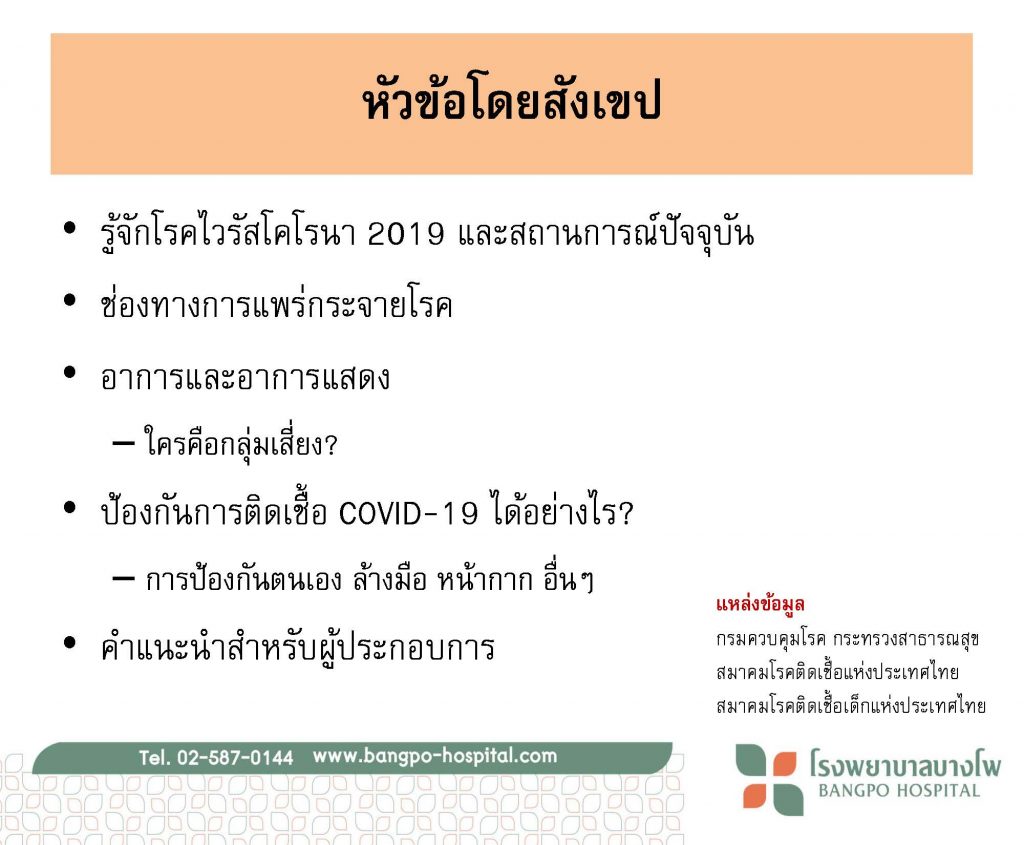 หัวข้อโดยสังเขป

• รู้จักโรคไวรัสโคโรนา 2019 และสถานการณ์ปัจจุบัน
• ช่องทางการแพร่กระจายโรค
• อาการและอาการแสดง
– ใครคือกลุ่มเสี่ยง?
• ป้องกันการติดเชื้อ COVID-19 ได้อย่างไร?
– การป้องกันตนเอง ล้างมือ หน้ากาก อื่นๆ
• คำแนะนำสำหรับผู้ประกอบการ

แหล่งข้อมูล
กรมควบคุมโรค กระทรวงสาธารณสุข
สมาคมโรคติดเชื้อแห่งประเทศไทย
สมาคมโรคติดเชื้อเด็กแห่งประเทศไทย

Tel. 02-587-0144 www.bangpo-hospital.com

โรงพยาบาลบางโพ
BANGPO HOSPITAL